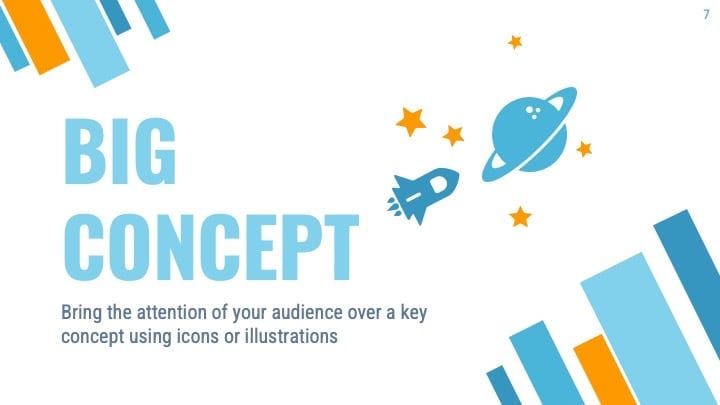 7

BIG CONCEPT

Bring the attention of your audience over a key concept using icons or illustrations